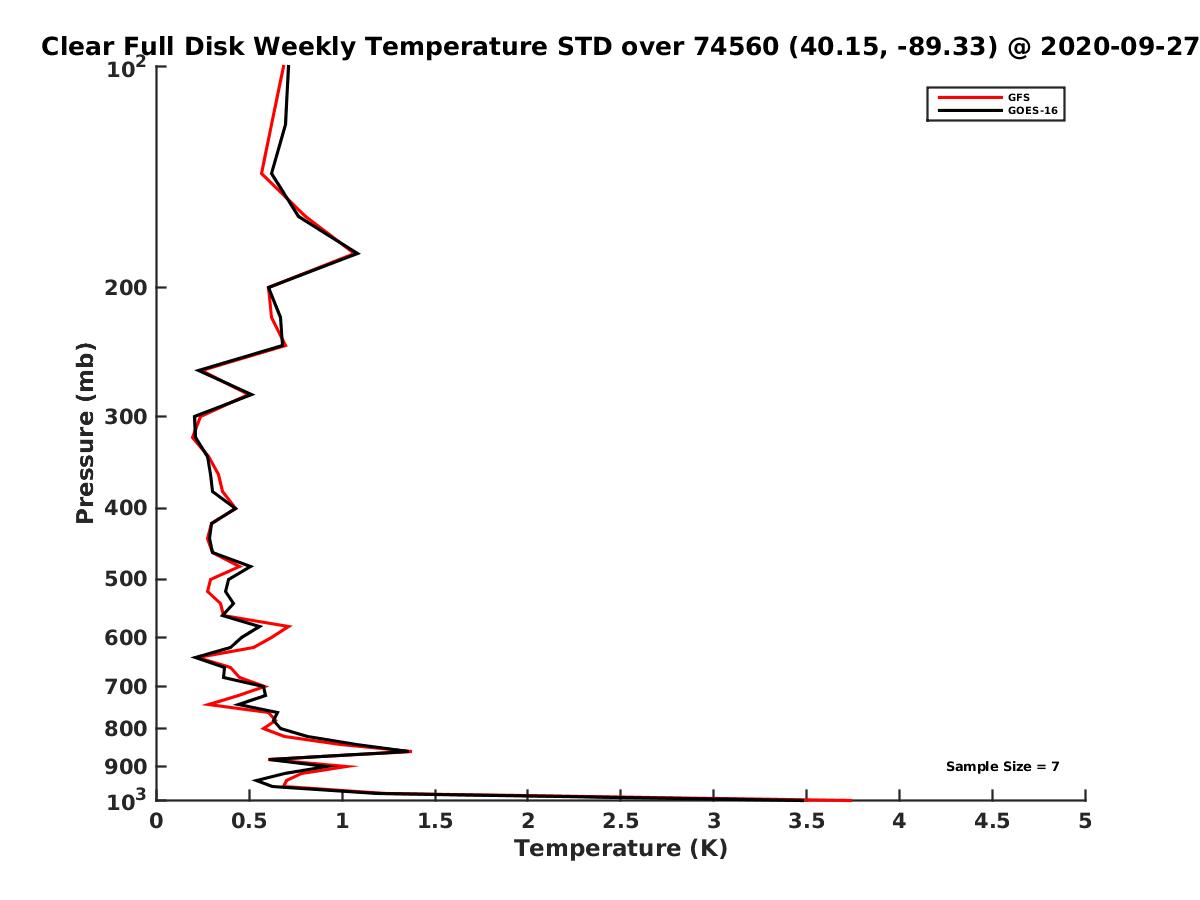 Clear Full Disk Weekly Temperature STD over 74560 (40.15, -89.33) @ 2020-09-27

GFS
GOES-16

Pressure (mb)

$10^2$
200
300
400
500
600
700
800
900
$10^3$

Sample Size = 7

0
0.5
1
1.5
2
2.5
3
3.5
4
4.5
5
Temperature (K)